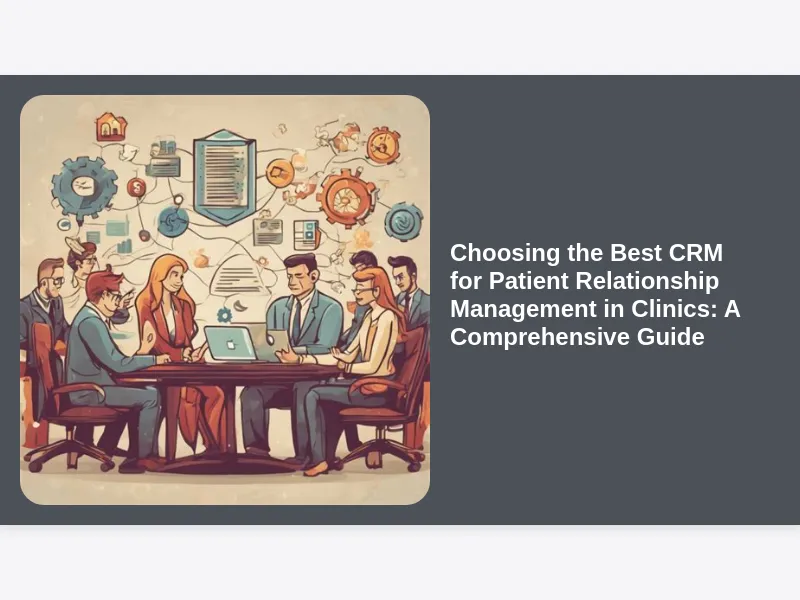 Choosing the Best CRM for Patient Relationship Management in Clinics: A Comprehensive Guide